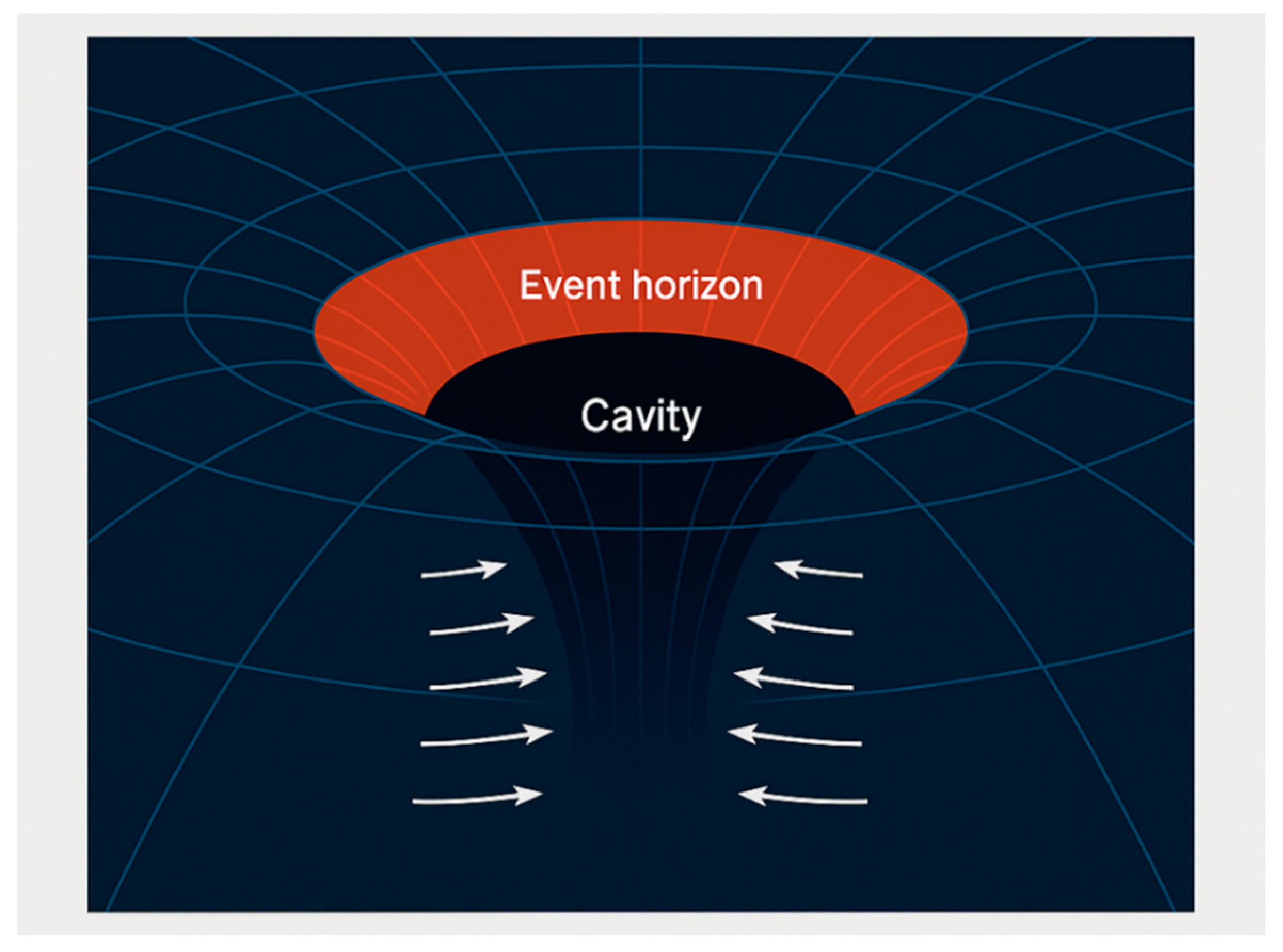 Event horizon
Cavity